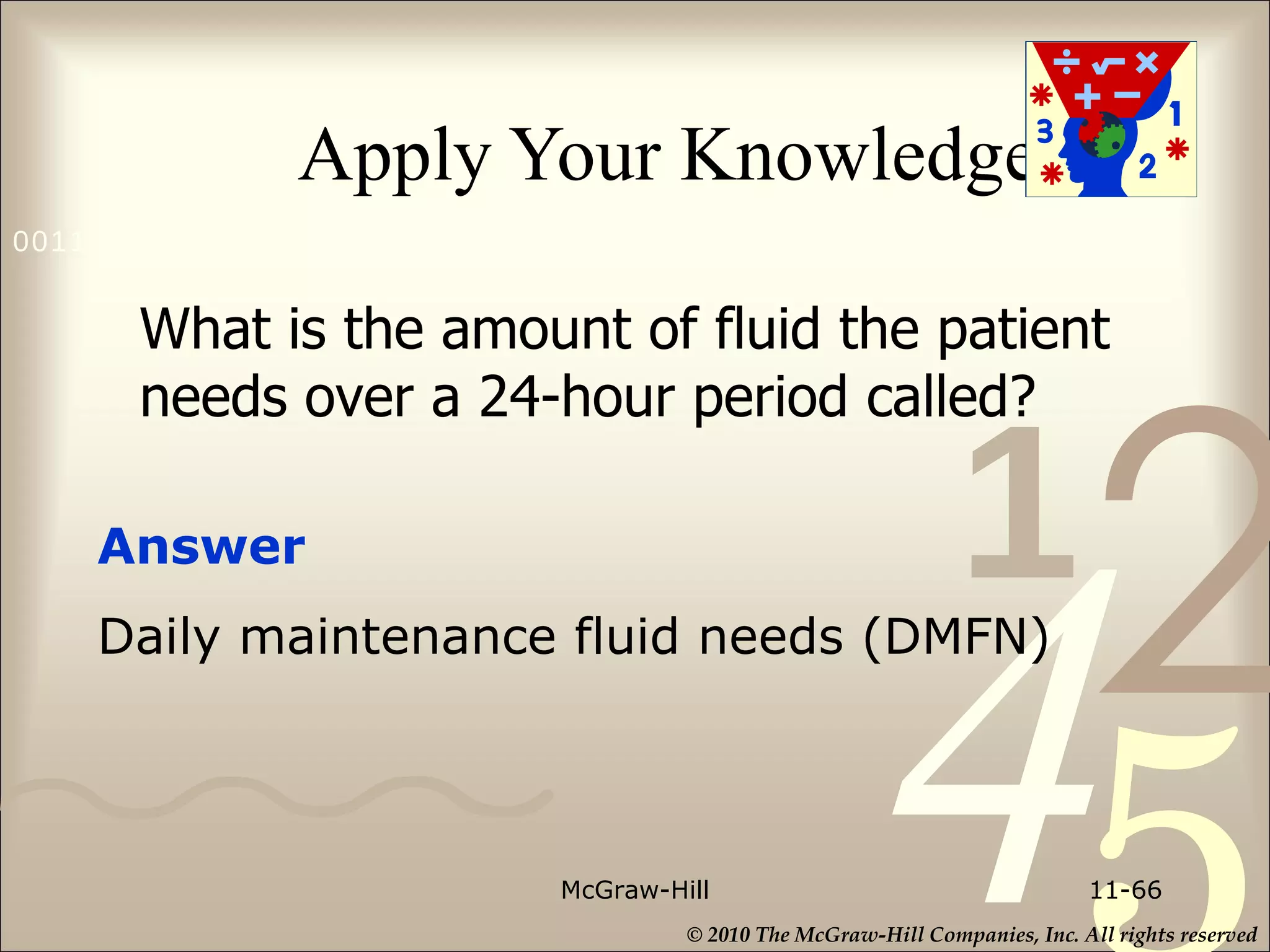 Apply Your Knowledge

0011

What is the amount of fluid the patient needs over a 24-hour period called?

Answer

Daily maintenance fluid needs (DMFN)

McGraw-Hill

11-66

© 2010 The McGraw-Hill Companies, Inc. All rights reserved